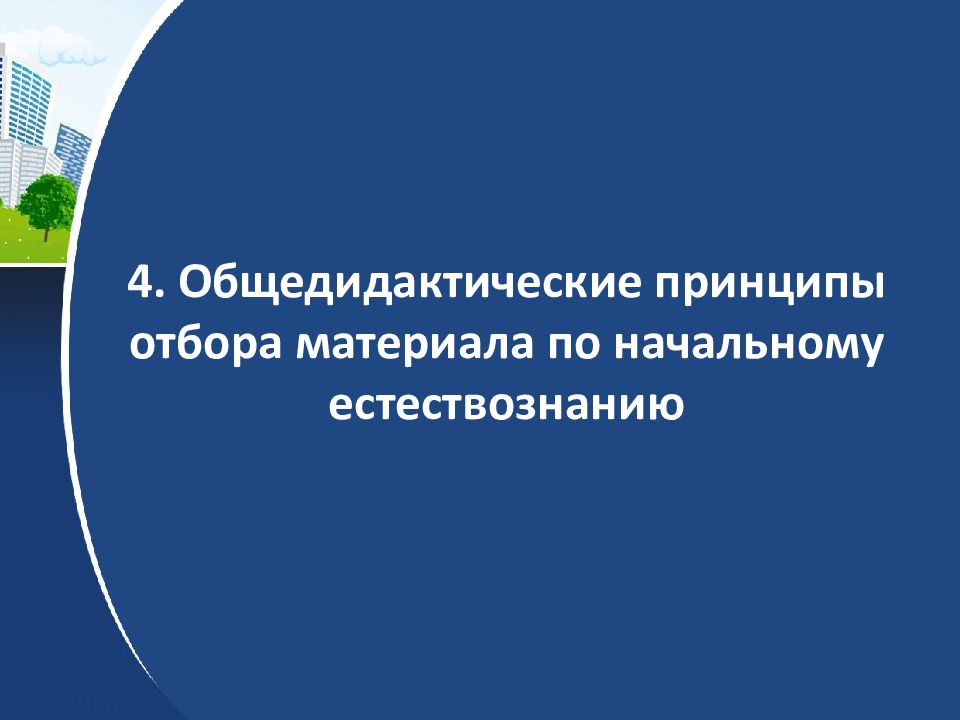 4. Общедидактические принципы отбора материала по начальному естествознанию